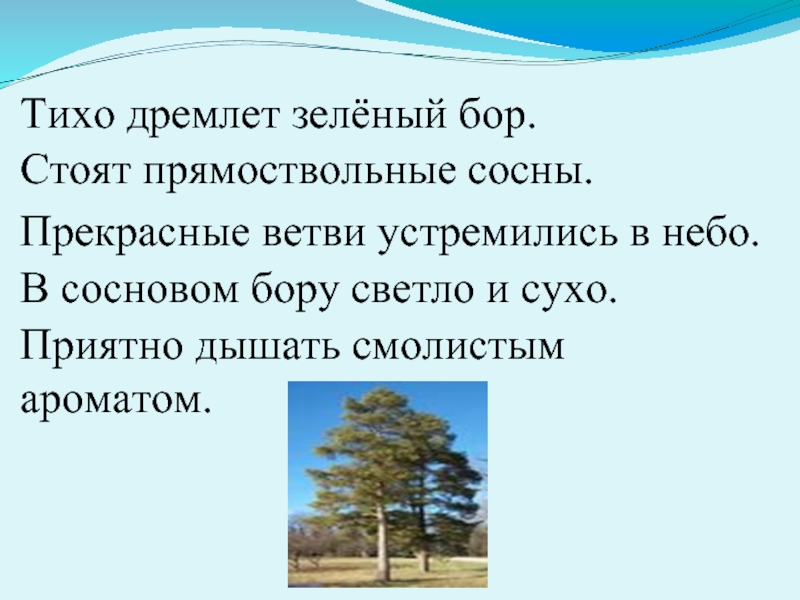 Тихо дремлет зелёный бор.
Стоят прямоствольные сосны.
Прекрасные ветви устремились в небо.
В сосновом бору светло и сухо.
Приятно дышать смолистым ароматом.